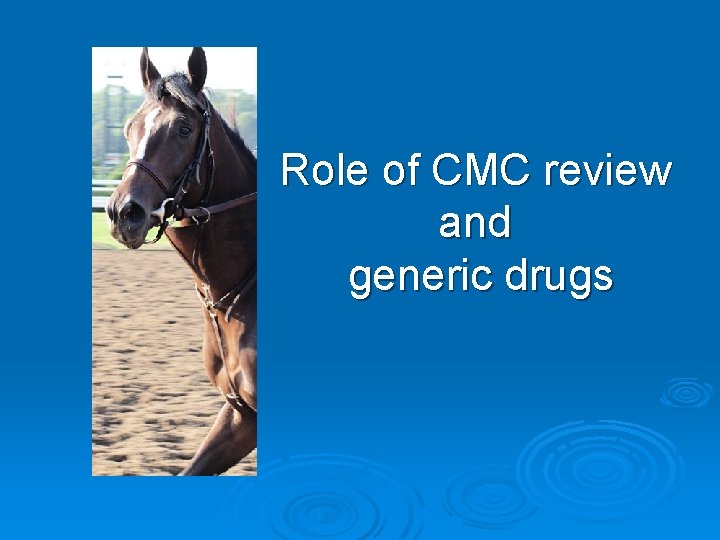 Role of CMC review
and
generic drugs